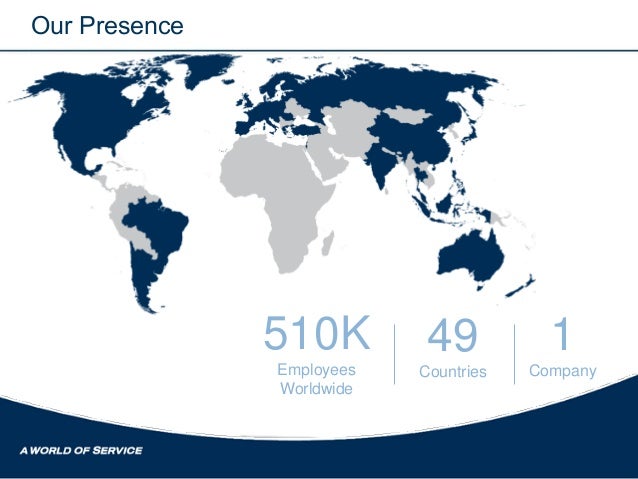 Our Presence

510K
Employees Worldwide

49
Countries

1
Company

A WORLD OF SERVICE